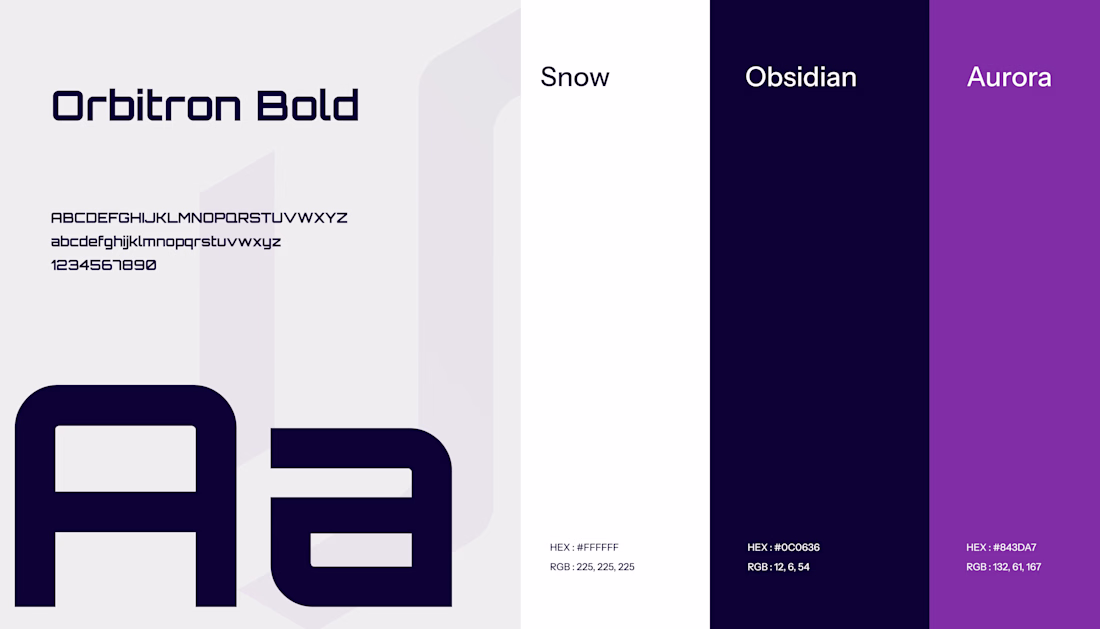 Orbitron Bold

ABCDEFGHIJKLMNOPQRSTUVWXYZ
abcdefghijklmnopqrstuvwxyz
1234567890

Aa

Snow

HEX : #FFFFFF
RGB : 225, 225, 225

Obsidian

HEX : #0C0636
RGB : 12, 6, 54

Aurora

HEX : #843DA7
RGB : 132, 61, 167